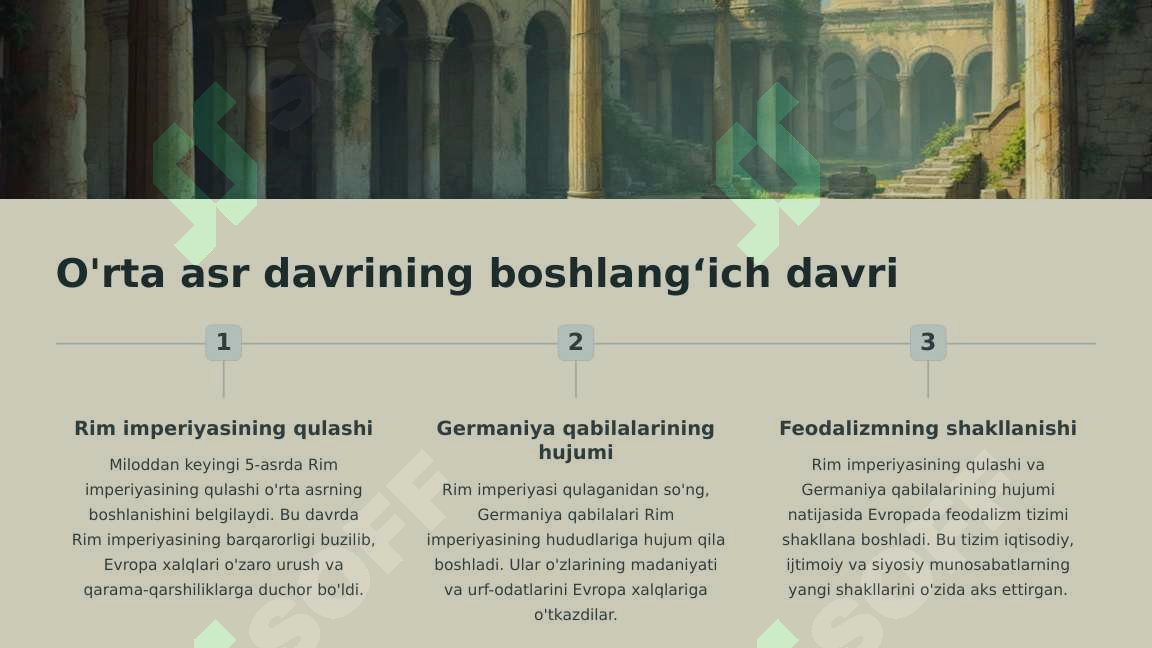 O'rta asr davrining boshlang‘ich davri

1

Rim imperiyasining qulashi

Miloddan keyingi 5-asrda Rim imperiyasining qulashi o'rta asrning boshlanishini belgilaydi. Bu davrda Rim imperiyasining barqarorligi buzilib, Evropa xalqlari o'zaro urush va qarama-qarshiliklarga duchor bo'ldi.

2

Germaniya qabilalarining hujumi

Rim imperiyasi qulaganidan so'ng, Germaniya qabilalari Rim imperiyasining hududlariga hujum qila boshladi. Ular o'zlarining madaniyati va urf-odatlarini Evropa xalqlariga o'tkazdilar.

3

Feodalizmning shakllanishi

Rim imperiyasining qulashi va Germaniya qabilalarining hujumi natijasida Evropada feodalizm tizimi shakllana boshladi. Bu tizim iqtisodiy, ijtimoiy va siyosiy munosabatlarning yangi shakllarini o'zida aks ettirgan.

SOFF

SOFF